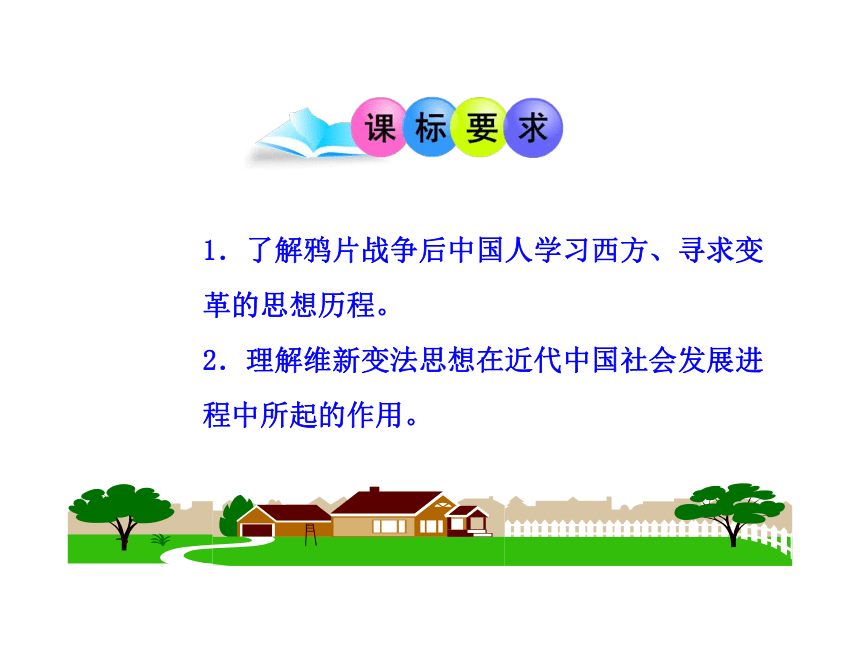 课标要求

1．了解鸦片战争后中国人学习西方、寻求变革的思想历程。

2．理解维新变法思想在近代中国社会发展进程中所起的作用。